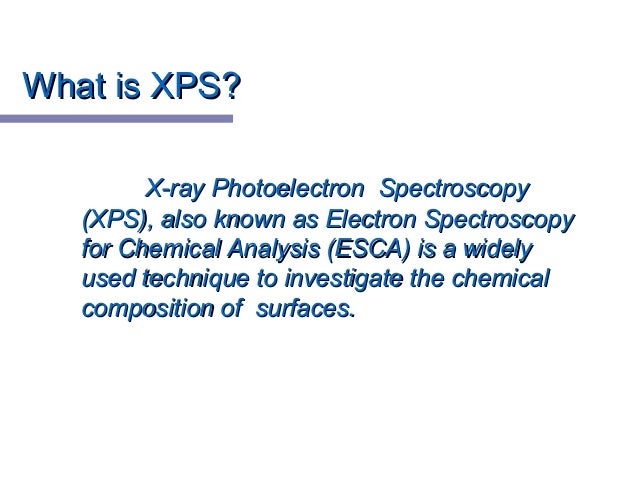 What is XPS?

X-ray Photoelectron Spectroscopy (XPS), also known as Electron Spectroscopy for Chemical Analysis (ESCA) is a widely used technique to investigate the chemical composition of surfaces.